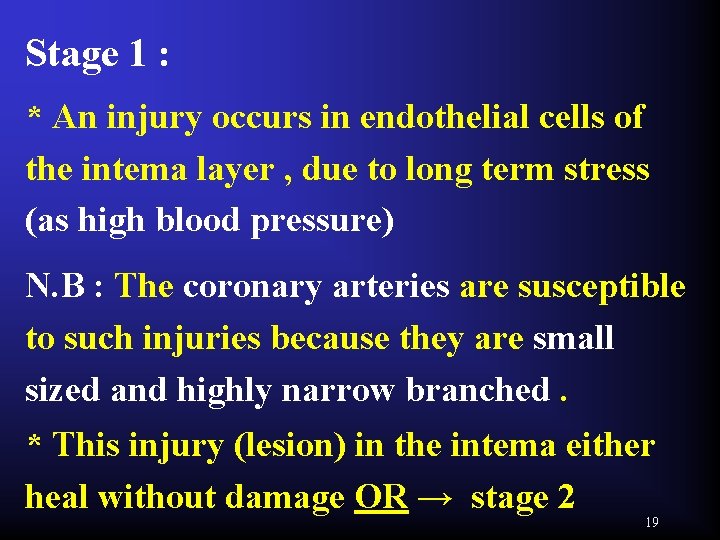 Stage 1 :

* An injury occurs in endothelial cells of the intema layer , due to long term stress (as high blood pressure)

N.B : The coronary arteries are susceptible to such injuries because they are small sized and highly narrow branched .

* This injury (lesion) in the intema either heal without damage OR → stage 2

19